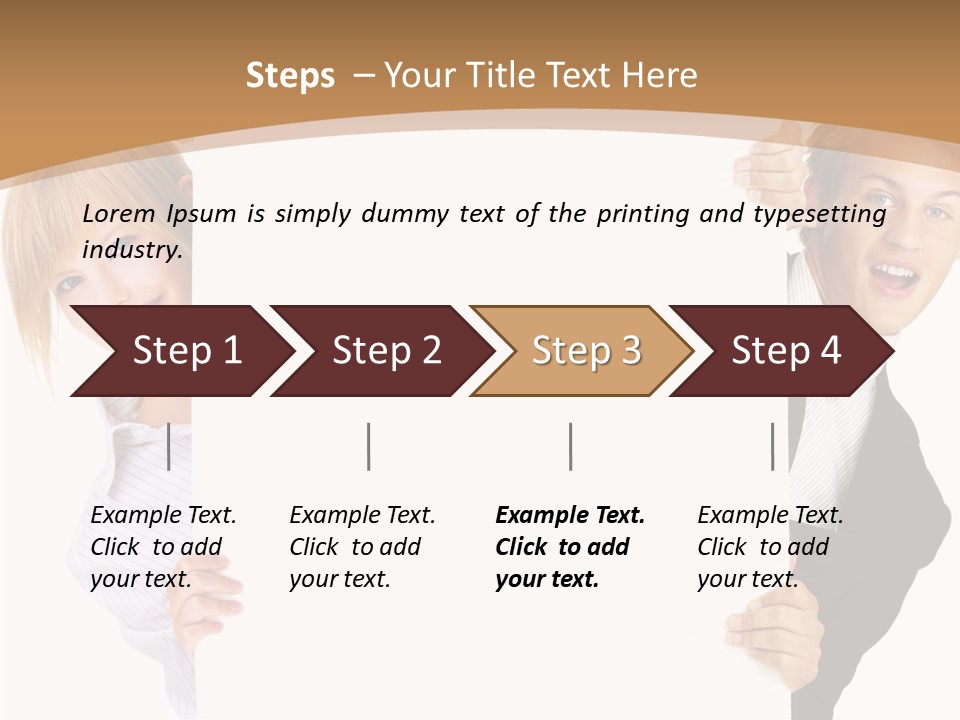 Steps – Your Title Text Here

Lorem Ipsum is simply dummy text of the printing and typesetting industry.

Step 1

Step 2

Step 3

Step 4

Example Text. Click to add your text.

Example Text. Click to add your text.

Example Text. Click to add your text.

Example Text. Click to add your text.